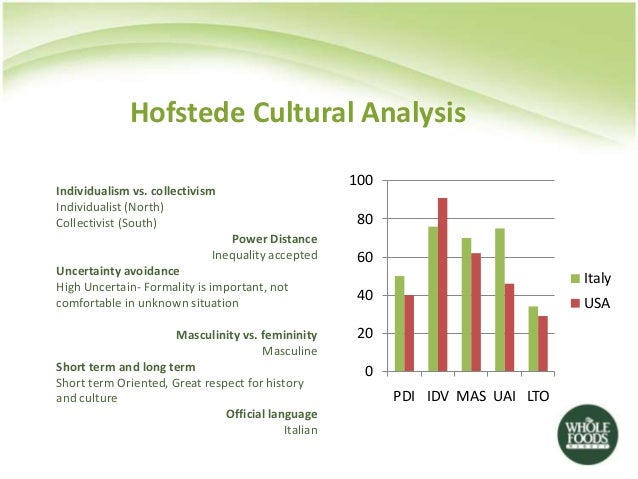 Hofstede Cultural Analysis

Individualism vs. collectivism
Individualist (North)
Collectivist (South)

Power Distance
Inequality accepted

Uncertainty avoidance
High Uncertain- Formality is important, not comfortable in unknown situation

Masculinity vs. femininity
Masculine

Short term and long term
Short term Oriented, Great respect for history and culture

Official language
Italian

100
80
60
40
20
0
PDI IDV MAS UAI LTO
Italy
USA

WHOLE FOODS MARKET